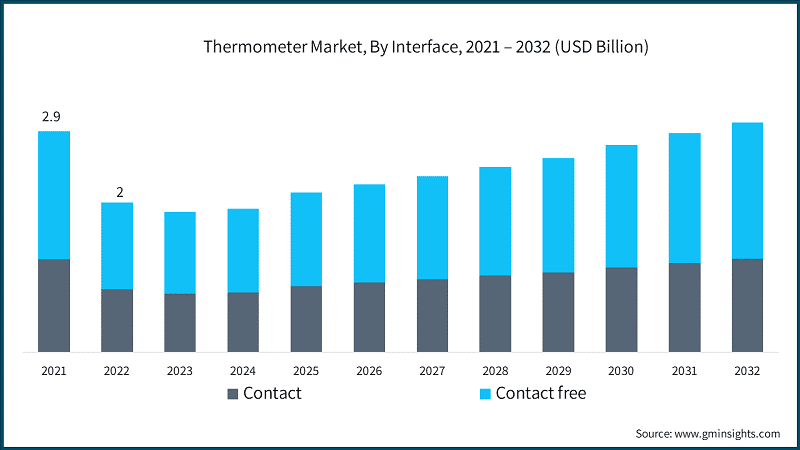 Thermometer Market, By Interface, 2021 – 2032 (USD Billion)

2.9

2

2021 2022 2023 2024 2025 2026 2027 2028 2029 2030 2031 2032

Contact

Contact free

Source: www.gminsights.com